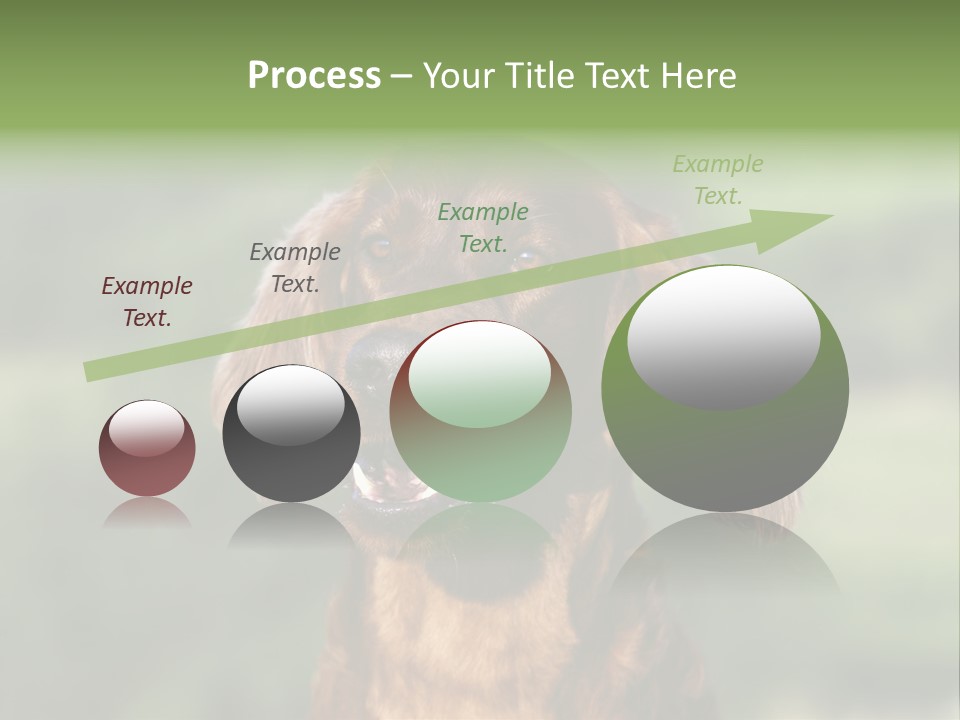 Process – Your Title Text Here

Example Text.

Example Text.

Example Text.

Example Text.